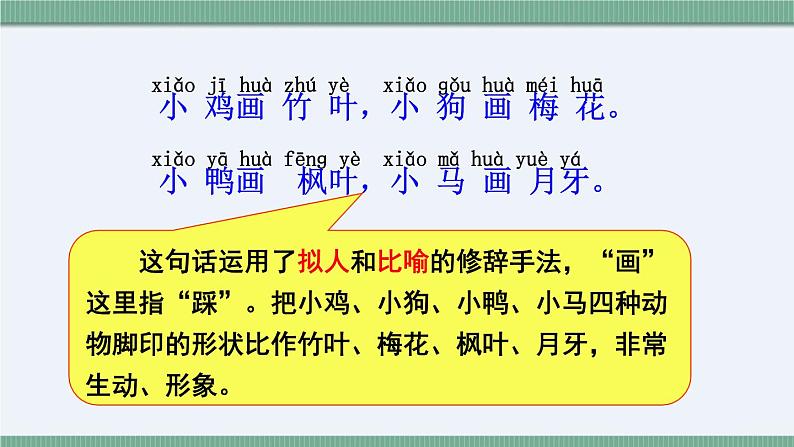 xiǎo jī huà zhú yè xiǎo gǒu huà méi huā
小鸡画竹叶，小狗画梅花。

xiǎo yā huà fēng yè xiǎo mǎ huà yuè yá
小鸭画枫叶，小马画月牙。

这句话运用了拟人和比喻的修辞手法，“画”这里指“踩”。把小鸡、小狗、小鸭、小马四种动物脚印的形状比作竹叶、梅花、枫叶、月牙，非常生动、形象。